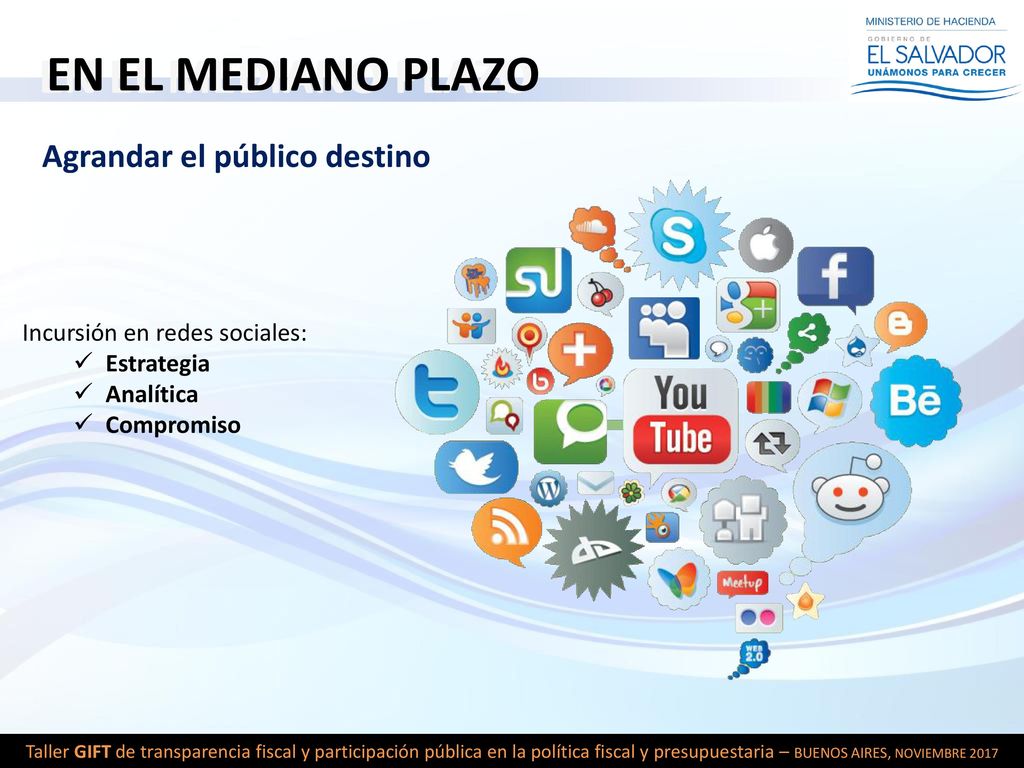 MINISTERIO DE HACIENDA
GOBIERNO DE
EL SALVADOR
UNÁMONOS PARA CRECER

EN EL MEDIANO PLAZO

Agrandar el público destino

Incursión en redes sociales:
✓ Estrategia
✓ Analítica
✓ Compromiso

You Tube

Bē

Meetup

WEB 2.0

Taller GIFT de transparencia fiscal y participación pública en la política fiscal y presupuestaria – BUENOS AIRES, NOVIEMBRE 2017